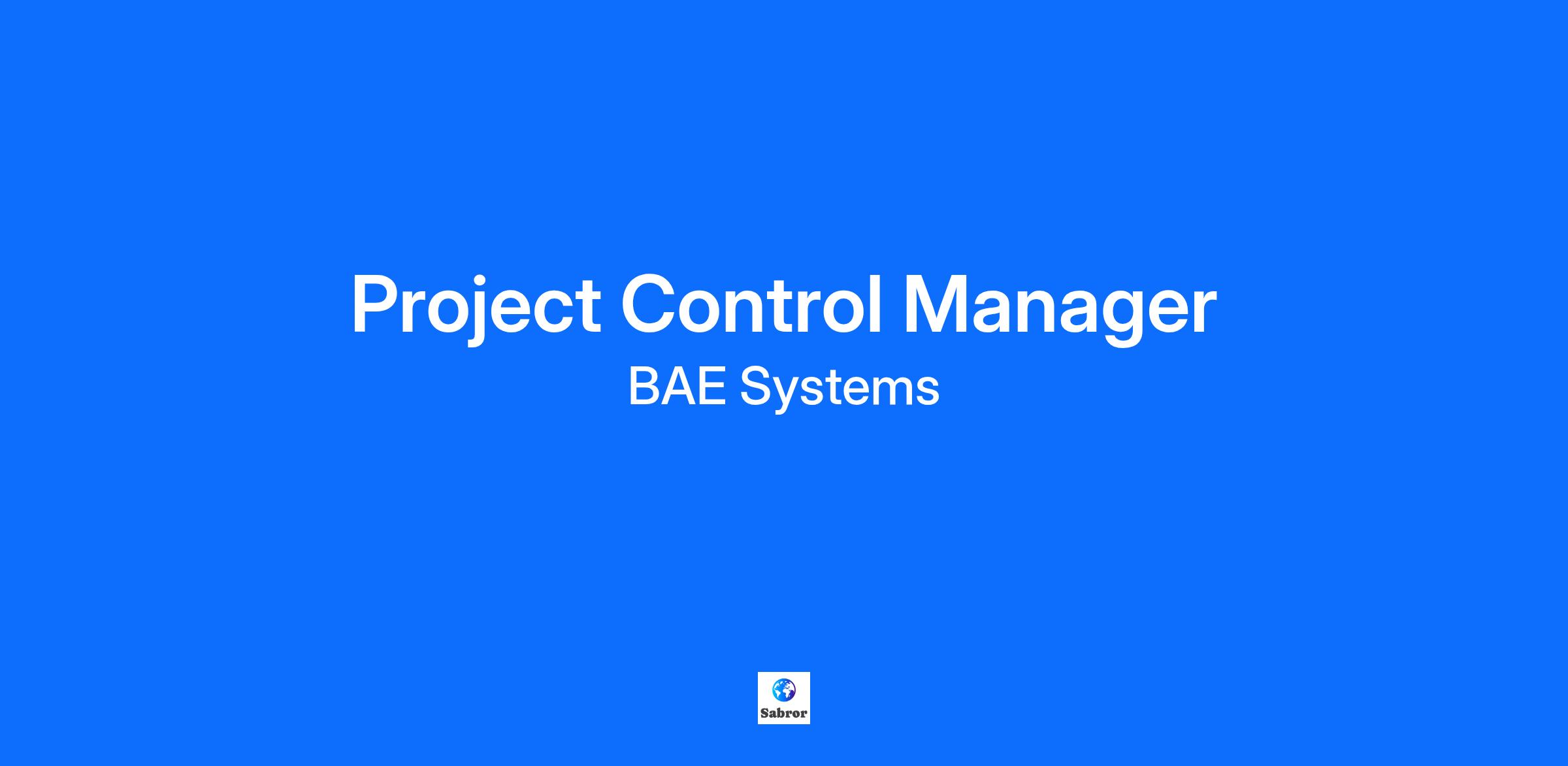 Project Control Manager
BAE Systems

Sabror